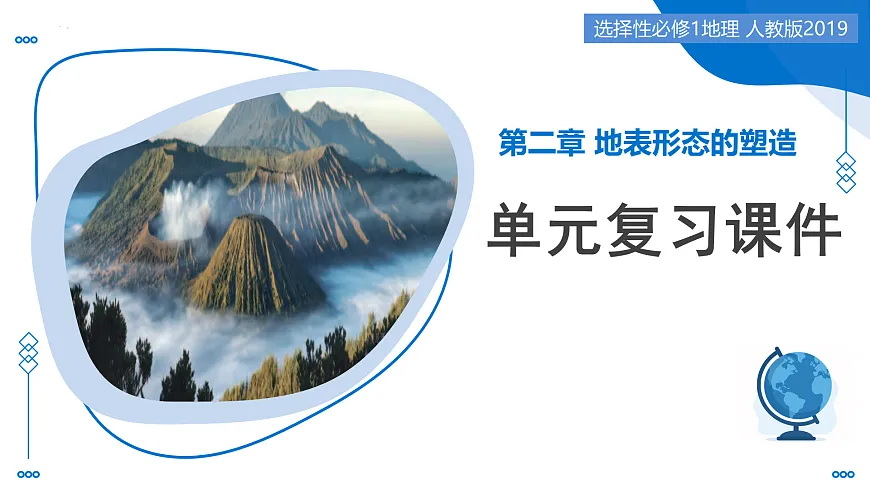 选择性必修1地理 人教版2019

第二章 地表形态的塑造

单元复习课件